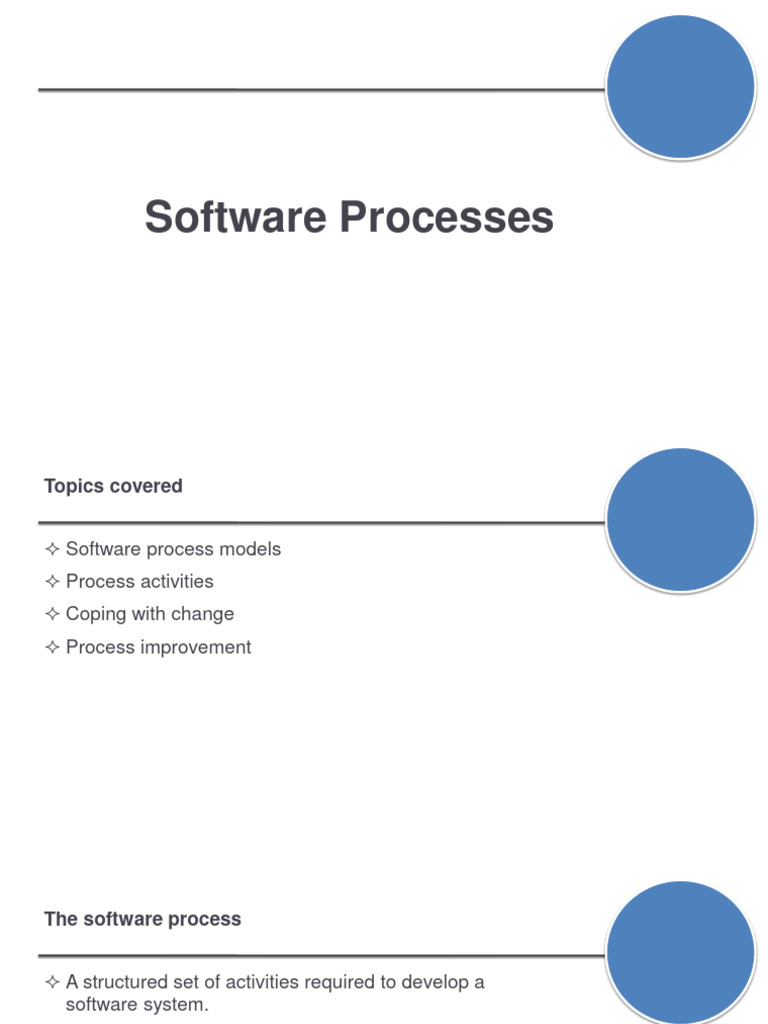 Software Processes

Topics covered

✧ Software process models
✧ Process activities
✧ Coping with change
✧ Process improvement

The software process

✧ A structured set of activities required to develop a software system.